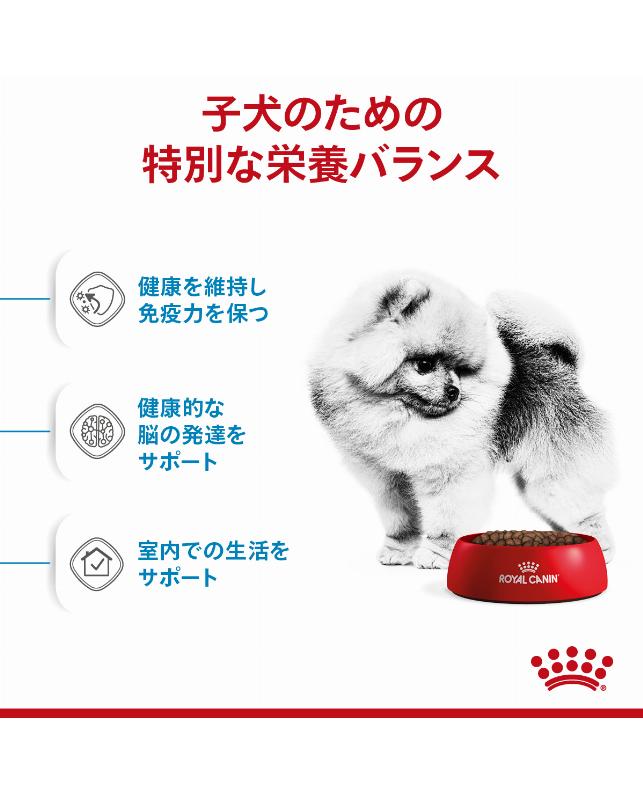 子犬のための
特別な栄養バランス

健康を維持し
免疫力を保つ

健康的な
脳の発達を
サポート

室内での生活を
サポート

ROYAL CANIN